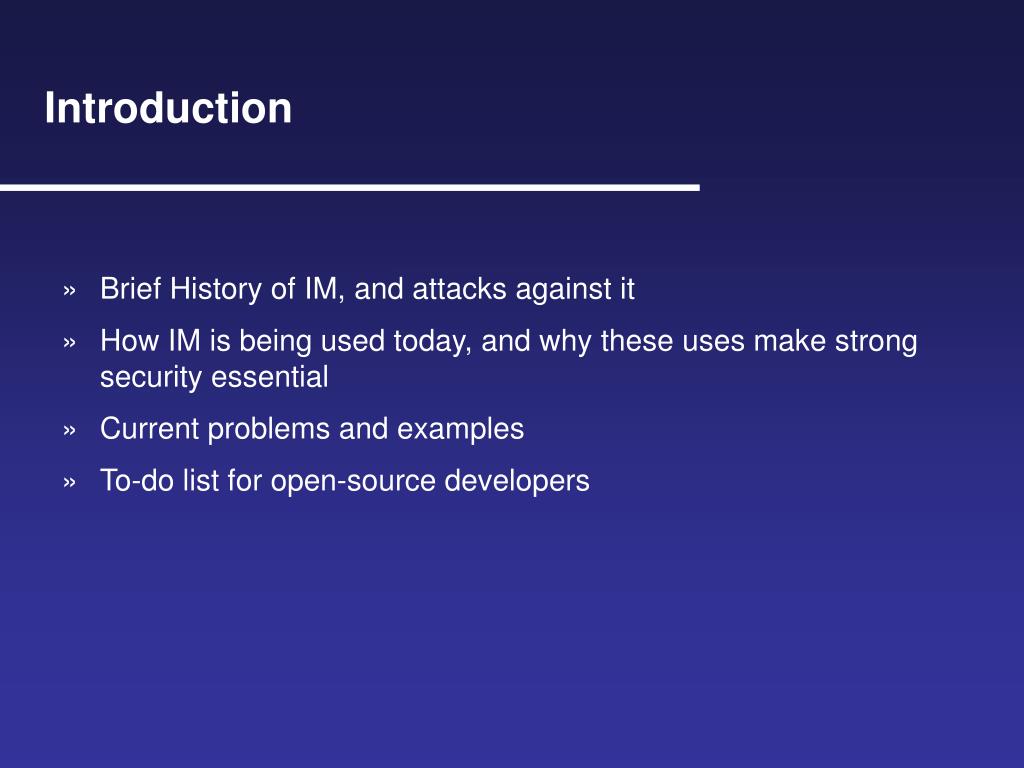 Introduction

» Brief History of IM, and attacks against it

» How IM is being used today, and why these uses make strong security essential

» Current problems and examples

» To-do list for open-source developers